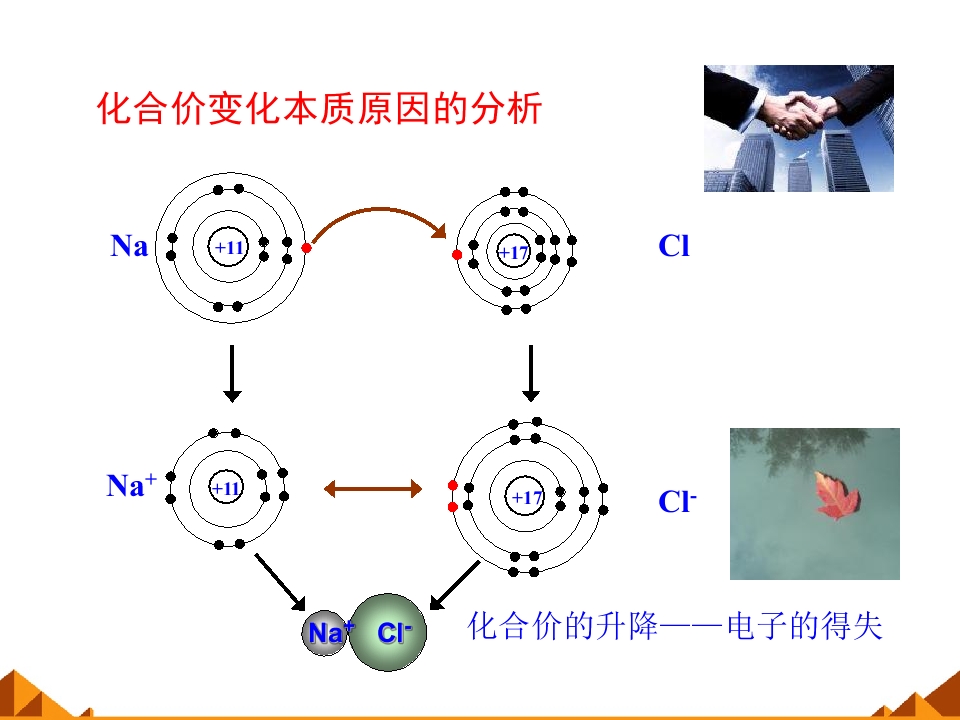 化合价变化本质原因的分析

Na

+11

+17

Cl

$Na^+$

+11

+17

$Cl^-$

$Na^+$ $Cl^-$

化合价的升降——电子的得失